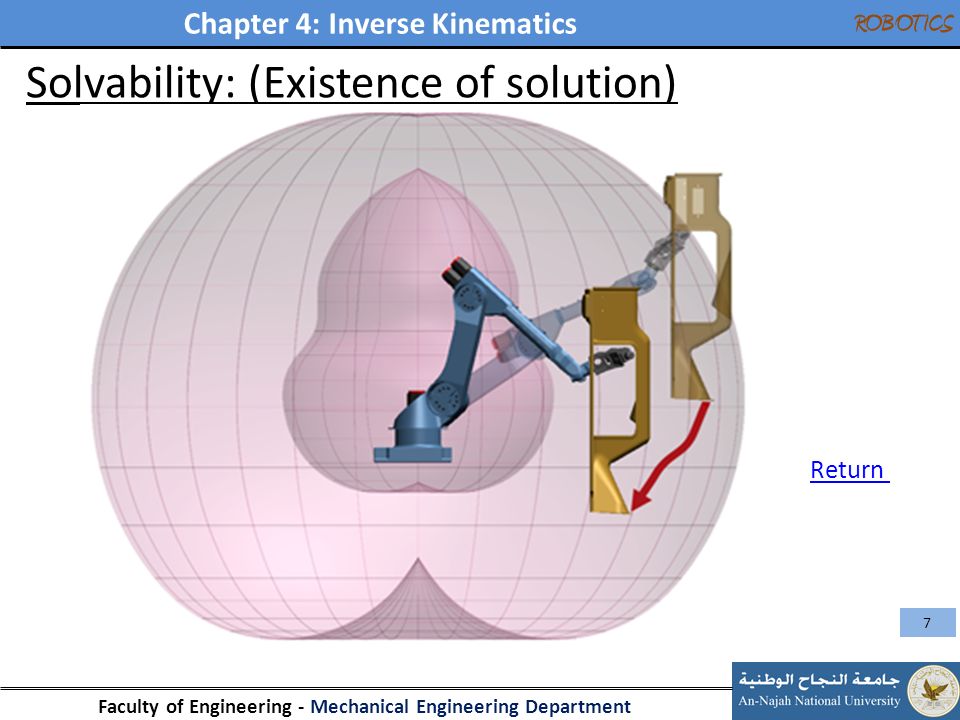 Chapter 4: Inverse Kinematics

ROBOTICS

Solvability: (Existence of solution)

Return

7

Faculty of Engineering - Mechanical Engineering Department

جامعة النجاح الوطنية
An-Najah National University